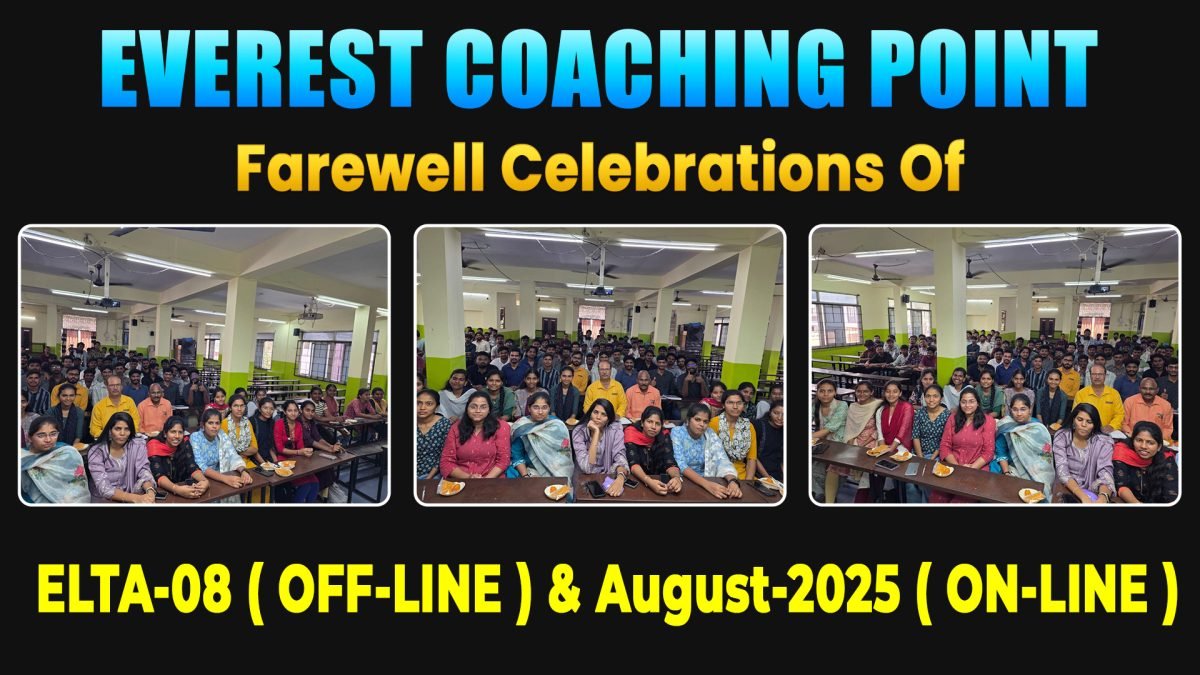 EVEREST COACHING POINT
Farewell Celebrations Of

ELTA-08 ( OFF-LINE ) & August-2025 ( ON-LINE )